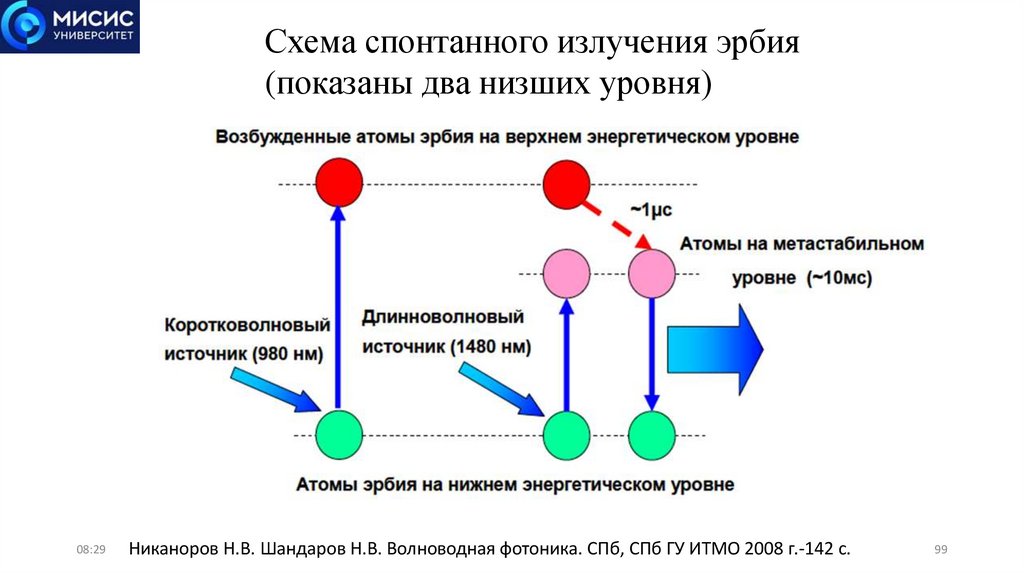 МИСИС
УНИВЕРСИТЕТ

Схема спонтанного излучения эрбия (показаны два низших уровня)

Возбужденные атомы эрбия на верхнем энергетическом уровне

~1μс

Атомы на метастабильном уровне (~10мс)

Коротковолновый источник (980 нм)

Длинноволновый источник (1480 нм)

Атомы эрбия на нижнем энергетическом уровне

08:29

Никаноров Н.В. Шандаров Н.В. Волноводная фотоника. СПб, СПб ГУ ИТМО 2008 г.-142 с.

99